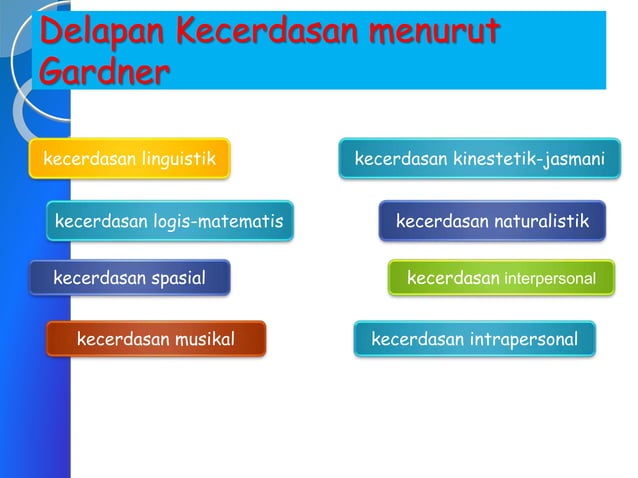 Delapan Kecerdasan menurut Gardner

kecerdasan linguistik

kecerdasan logis-matematis

kecerdasan spasial

kecerdasan musikal

kecerdasan kinestetik-jasmani

kecerdasan naturalistik

kecerdasan interpersonal

kecerdasan intrapersonal